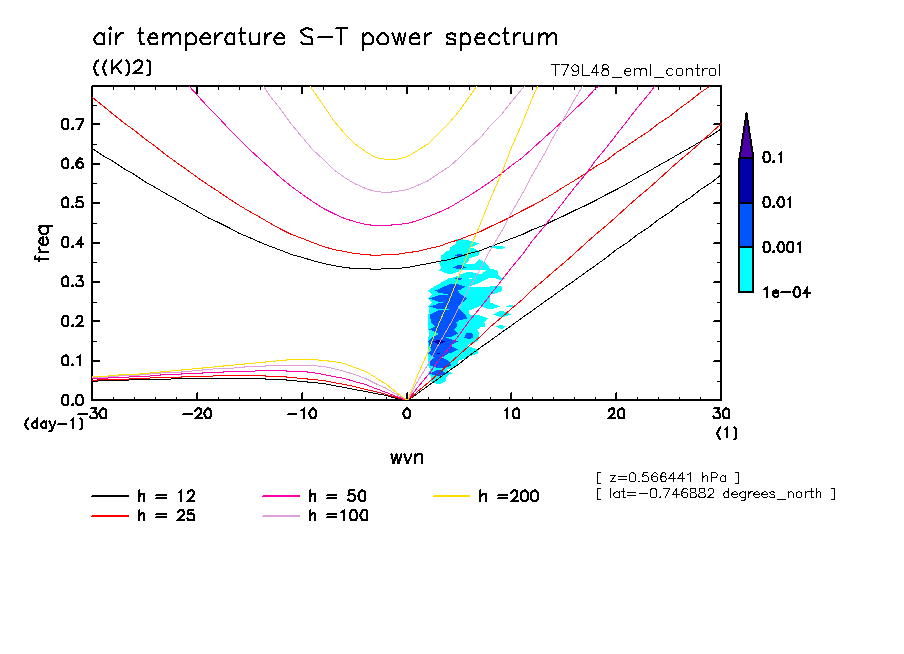 air temperature S-T power spectrum
((K)2)
T79L48_eml_control

freq
0.7
0.6
0.5
0.4
0.3
0.2
0.1
0.0
(day-1)
-30
-20
-10
0
10
20
30
(1)
wvn

0.1
0.01
0.001
1e-04

[ z=0.566441 hPa ]
[ lat=-0.746882 degrees_north ]

h = 12
h = 25
h = 50
h =100
h =200